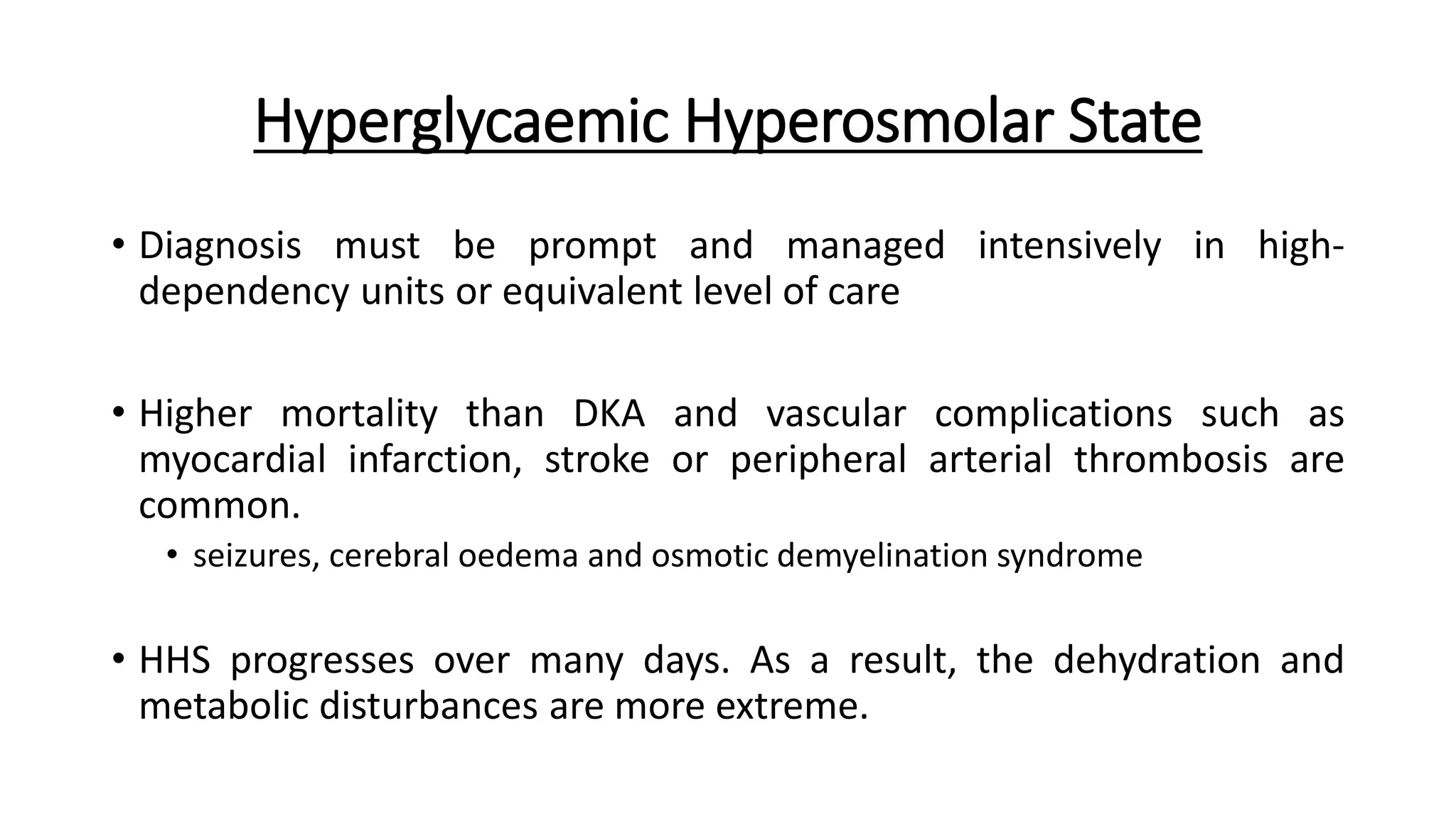 Hyperglycaemic Hyperosmolar State

• Diagnosis must be prompt and managed intensively in high-dependency units or equivalent level of care

• Higher mortality than DKA and vascular complications such as myocardial infarction, stroke or peripheral arterial thrombosis are common.
  • seizures, cerebral oedema and osmotic demyelination syndrome

• HHS progresses over many days. As a result, the dehydration and metabolic disturbances are more extreme.